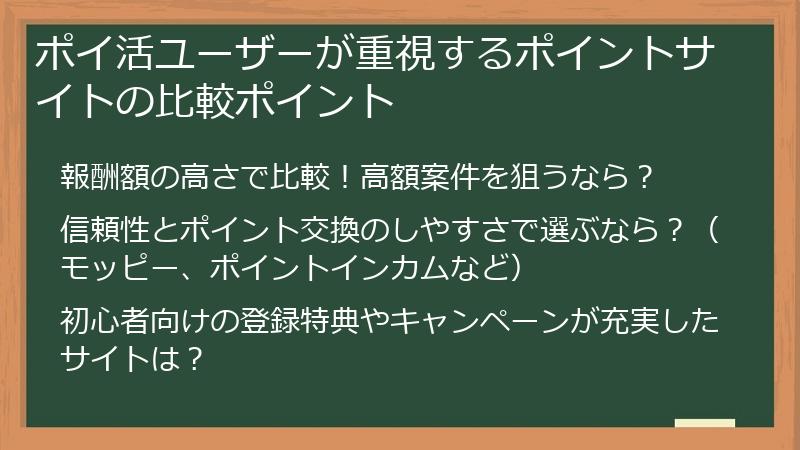 ポイ活ユーザーが重視するポイントサイトの比較ポイント

報酬額の高さで比較！高額案件を狙うなら？

信頼性とポイント交換のしやすさで選ぶなら？（モッピー、ポイントインカムなど）

初心者向けの登録特典やキャンペーンが充実したサイトは？